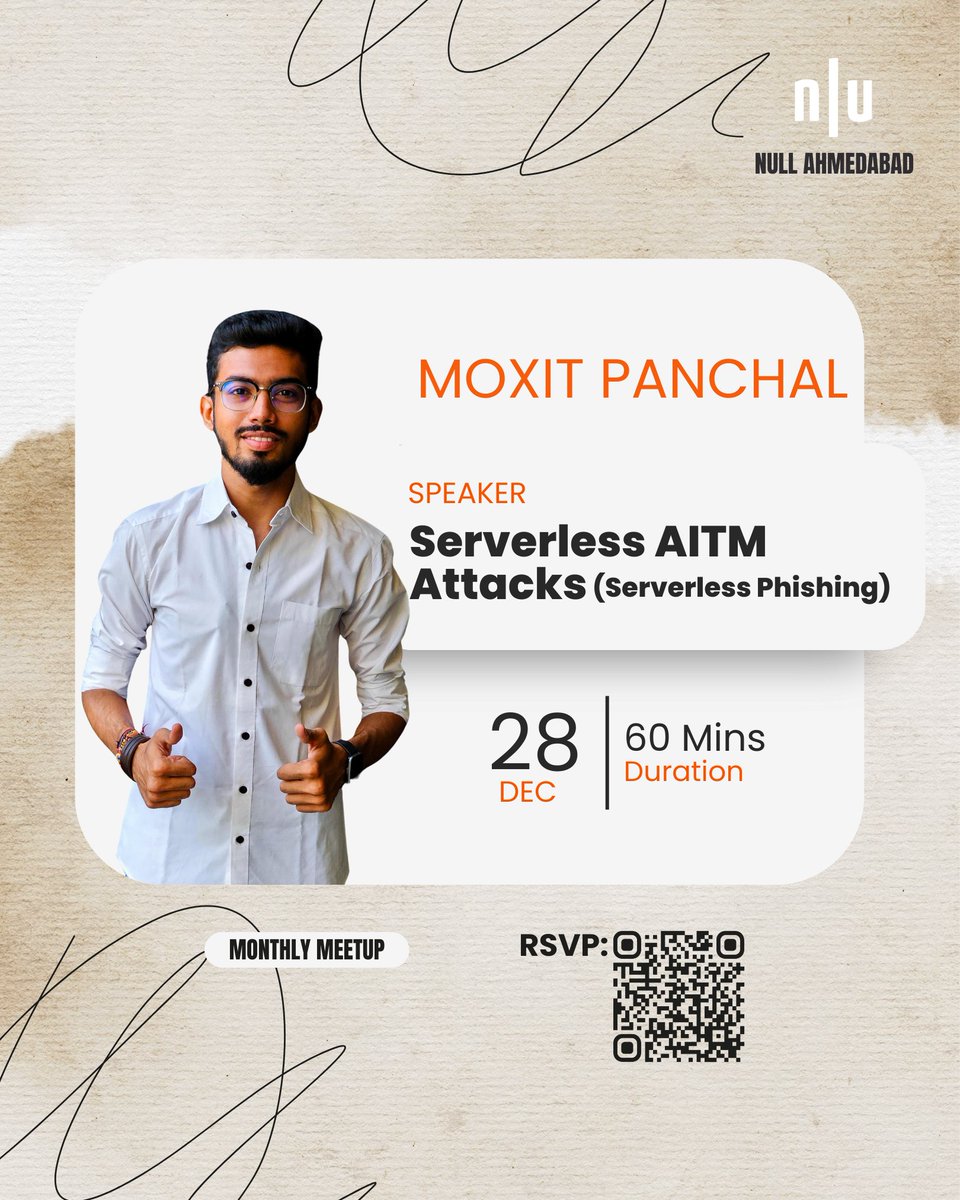 n|u
NULL AHMEDABAD

MOXIT PANCHAL

SPEAKER
Serverless AITM Attacks (Serverless Phishing)

28
DEC

60 Mins
Duration

MONTHLY MEETUP

RSVP: